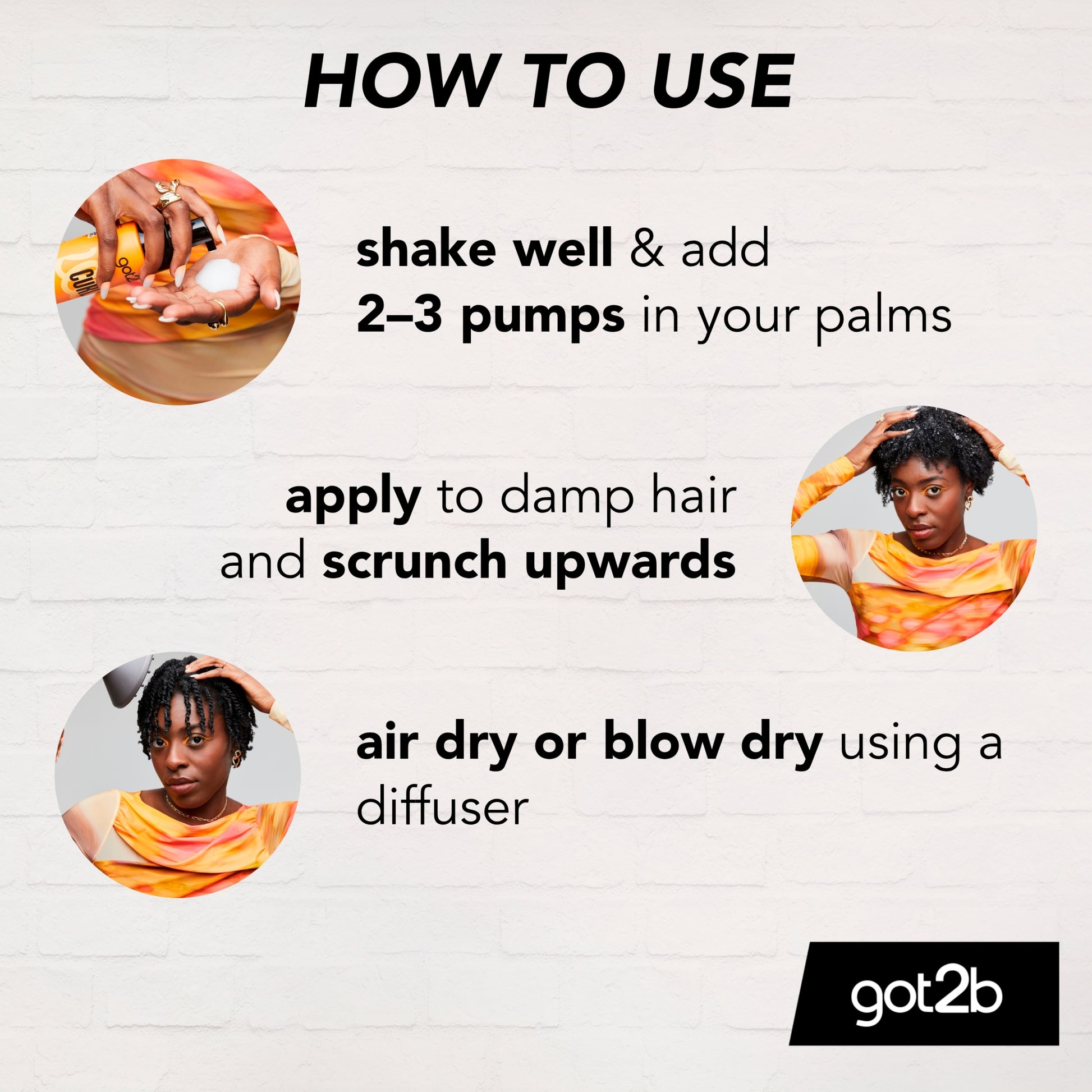 HOW TO USE

got2b CURL

shake well & add 2–3 pumps in your palms

apply to damp hair and scrunch upwards

air dry or blow dry using a diffuser

got2b